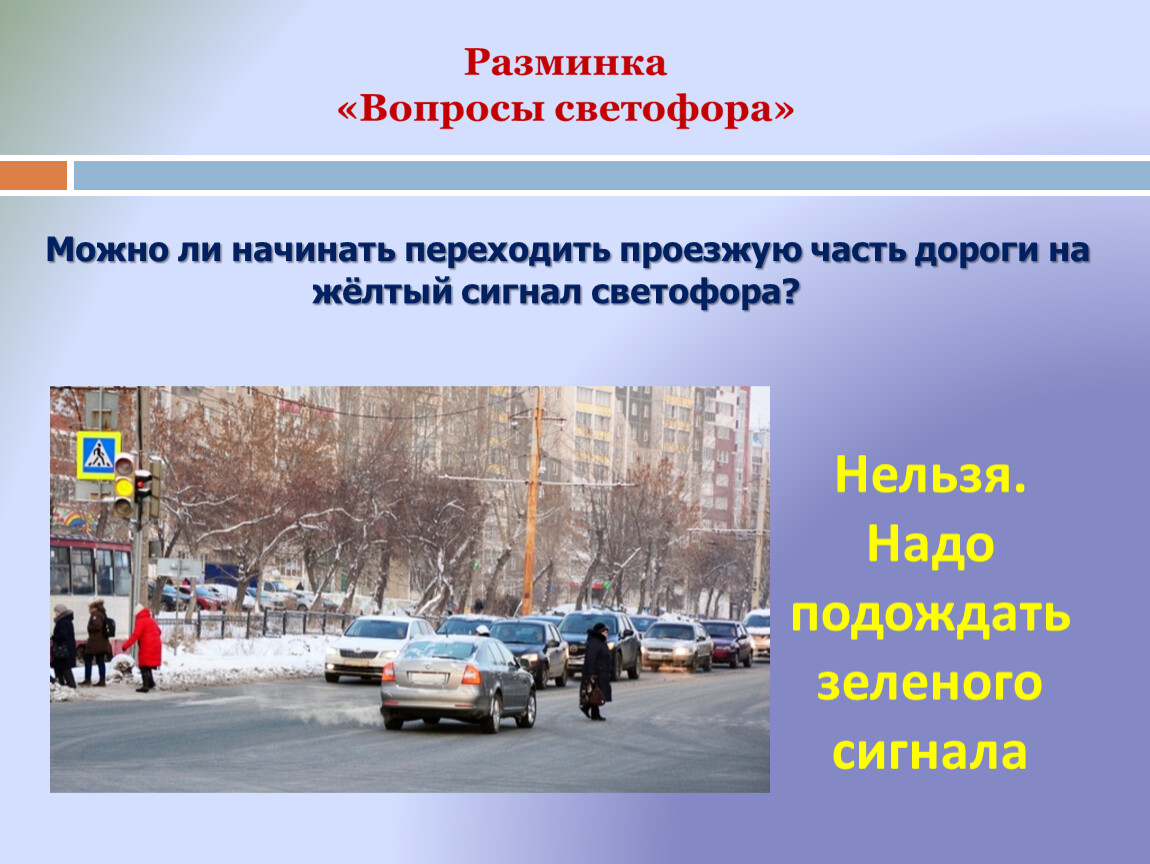 Разминка
«Вопросы светофора»

Можно ли начинать переходить проезжую часть дороги на жёлтый сигнал светофора?

Нельзя. Надо подождать зеленого сигнала